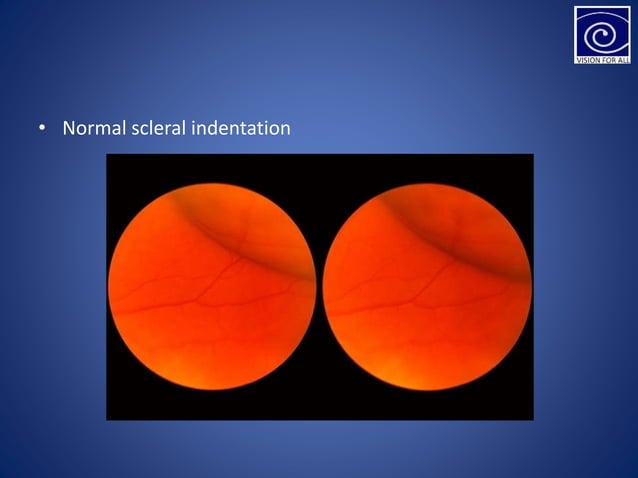 VISION FOR ALL

• Normal scleral indentation